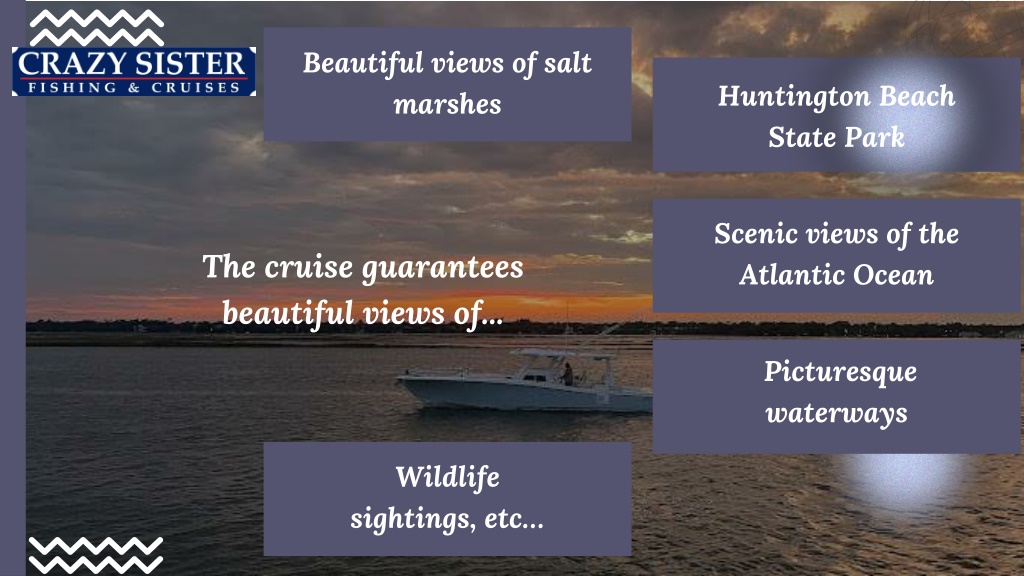 CRAZY SISTER
FISHING & CRUISES

Beautiful views of salt marshes

Huntington Beach State Park

Scenic views of the Atlantic Ocean

The cruise guarantees beautiful views of...

Picturesque waterways

Wildlife sightings, etc...